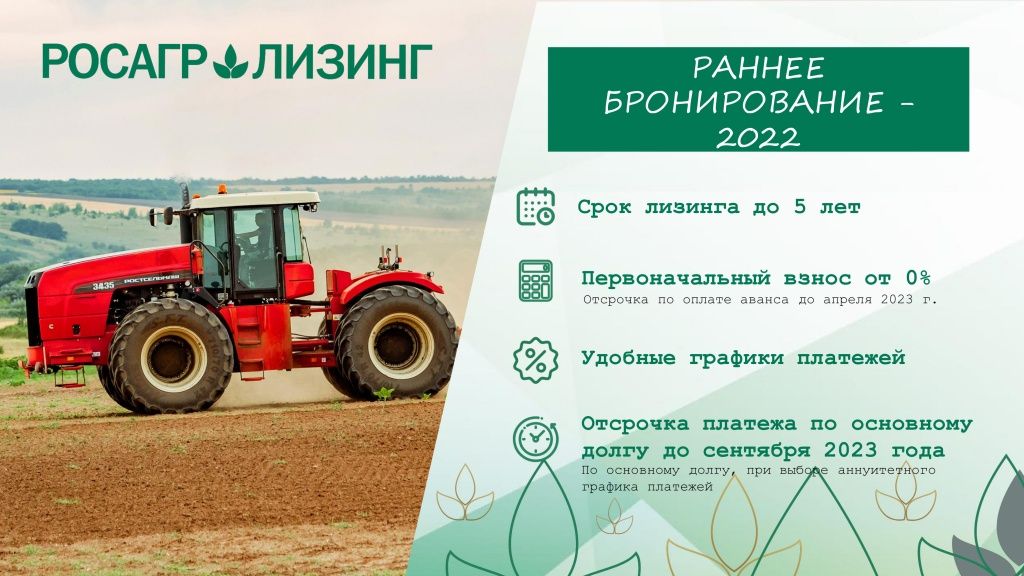 РОСАГРОЛИЗИНГ

РАННЕЕ БРОНИРОВАНИЕ - 2022

3435 РОСТСЕЛЬМАШ

Срок лизинга до 5 лет

Первоначальный взнос от 0%
Отсрочка по оплате аванса до апреля 2023 г.

Удобные графики платежей

Отсрочка платежа по основному долгу до сентября 2023 года
По основному долгу, при выборе аннуитетного графика платежей